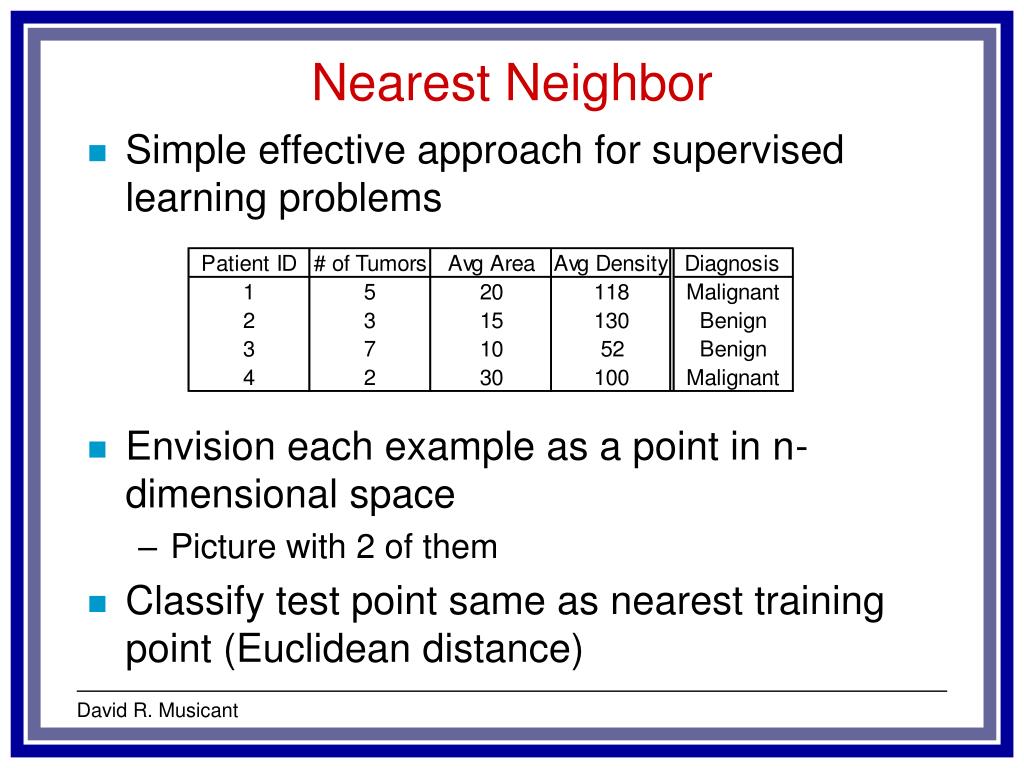 Nearest Neighbor

Simple effective approach for supervised learning problems

| Patient ID | # of Tumors | Avg Area | Avg Density | Diagnosis |
|---|---|---|---|---|
| 1 | 5 | 20 | 118 | Malignant |
| 2 | 3 | 15 | 130 | Benign |
| 3 | 7 | 10 | 52 | Benign |
| 4 | 2 | 30 | 100 | Malignant |

Envision each example as a point in n-dimensional space

– Picture with 2 of them

Classify test point same as nearest training point (Euclidean distance)

David R. Musicant